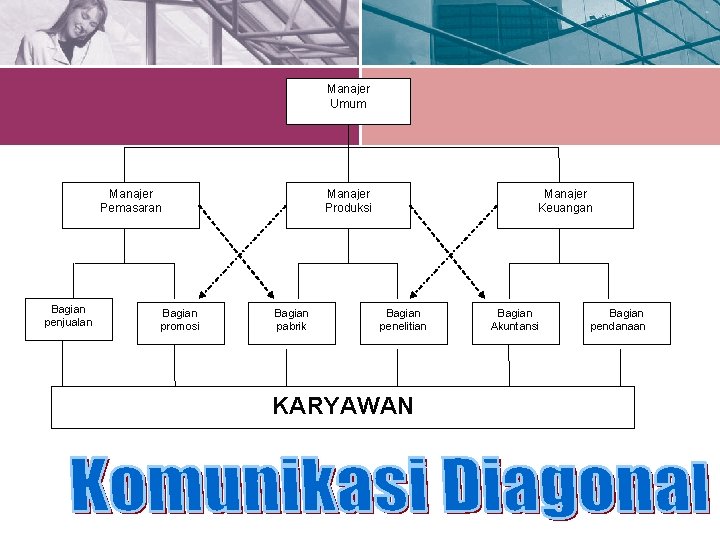 Manajer Umum

Manajer Pemasaran

Manajer Produksi

Manajer Keuangan

Bagian penjualan

Bagian promosi

Bagian pabrik

Bagian penelitian

Bagian Akuntansi

Bagian pendanaan

KARYAWAN

Komunikasi Diagonal